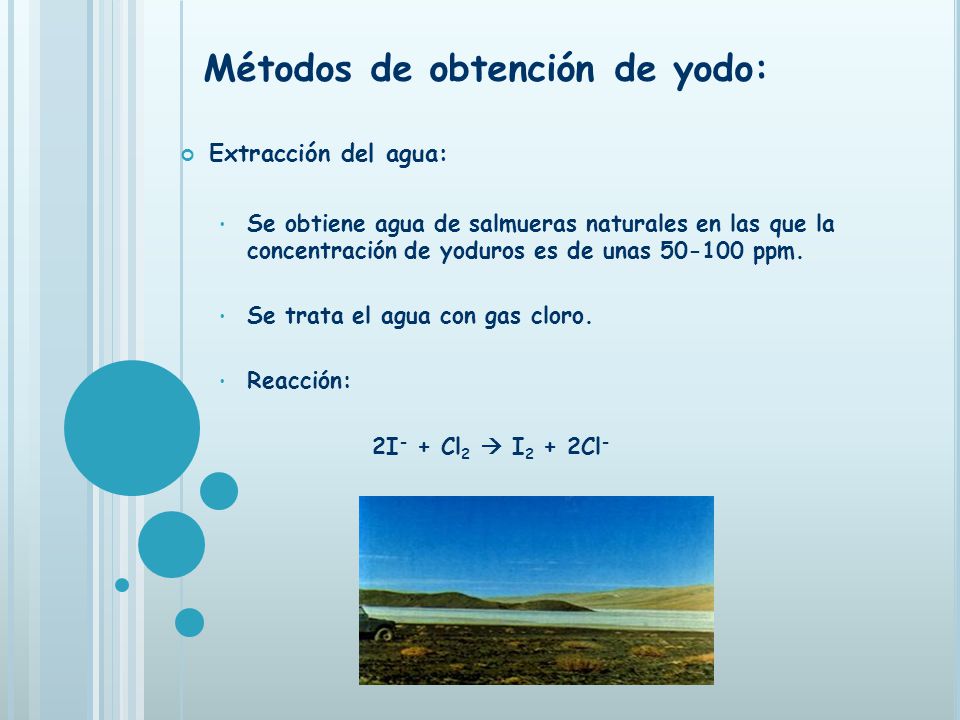 Métodos de obtención de yodo:

Extracción del agua:

Se obtiene agua de salmueras naturales en las que la concentración de yoduros es de unas 50-100 ppm.

Se trata el agua con gas cloro.

Reacción:

$2I^- + Cl_2 \rightarrow I_2 + 2Cl^-$